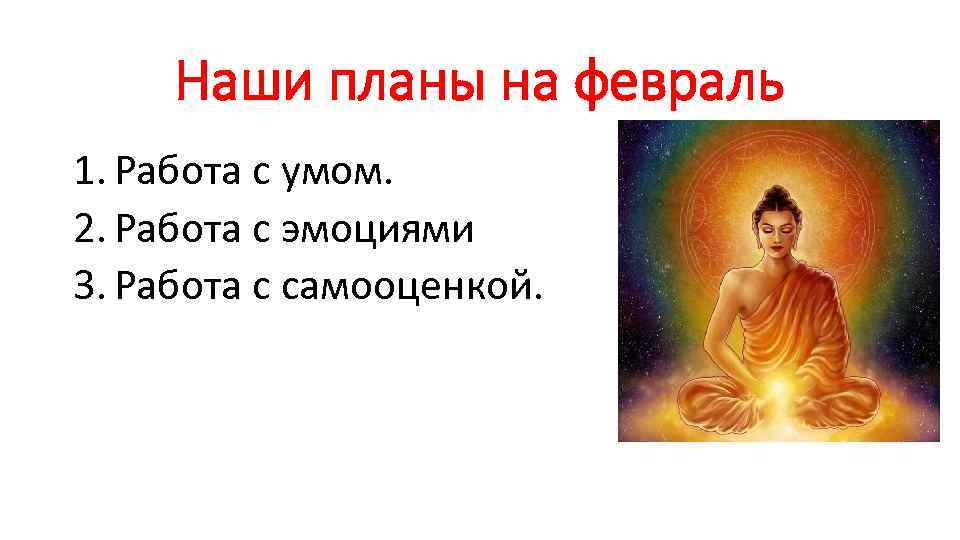 Наши планы на февраль

1. Работа с умом.
2. Работа с эмоциями
3. Работа с самооценкой.